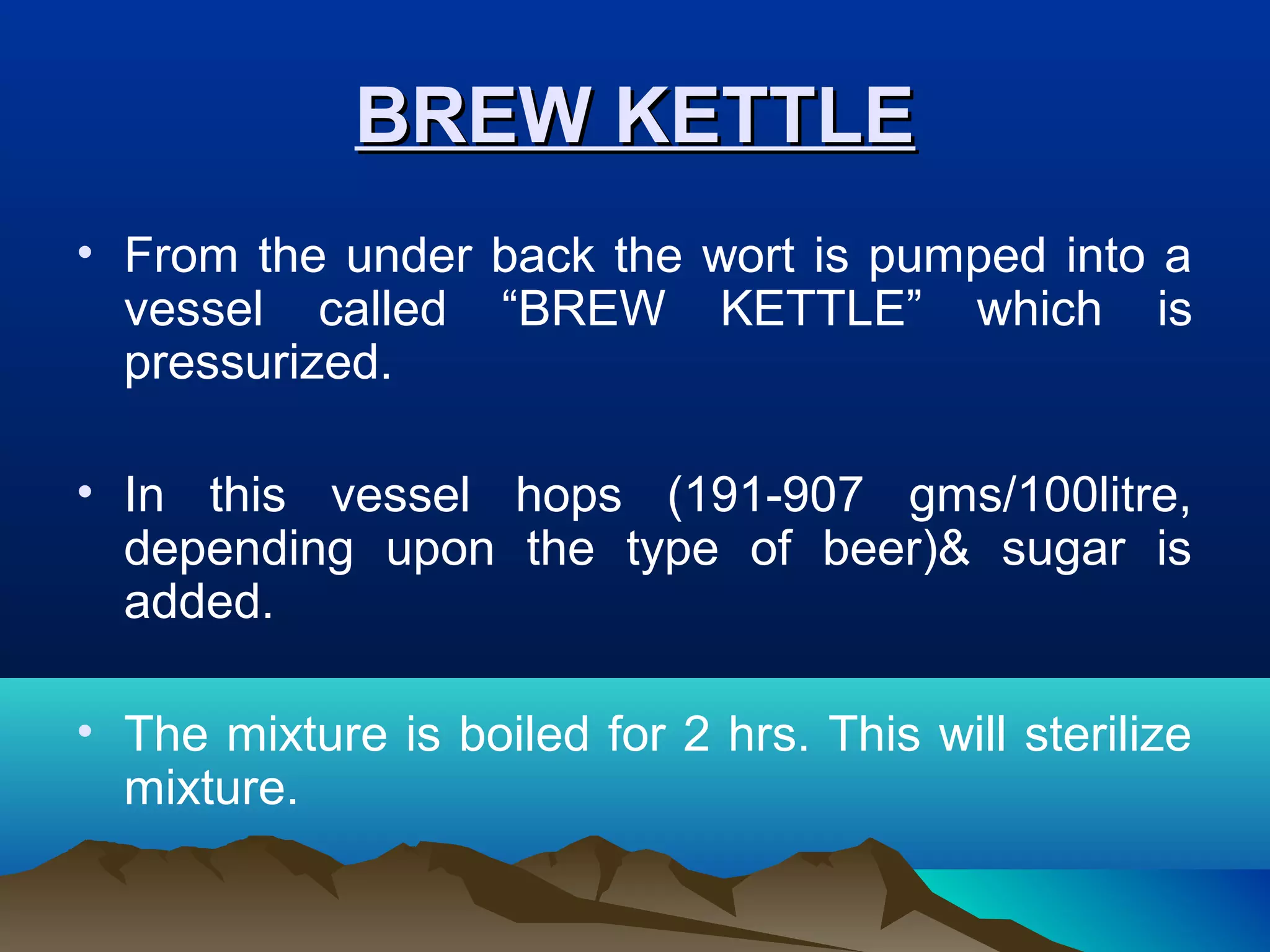 BREW KETTLE

• From the under back the wort is pumped into a vessel called “BREW KETTLE” which is pressurized.

• In this vessel hops (191-907 gms/100litre, depending upon the type of beer)& sugar is added.

• The mixture is boiled for 2 hrs. This will sterilize mixture.